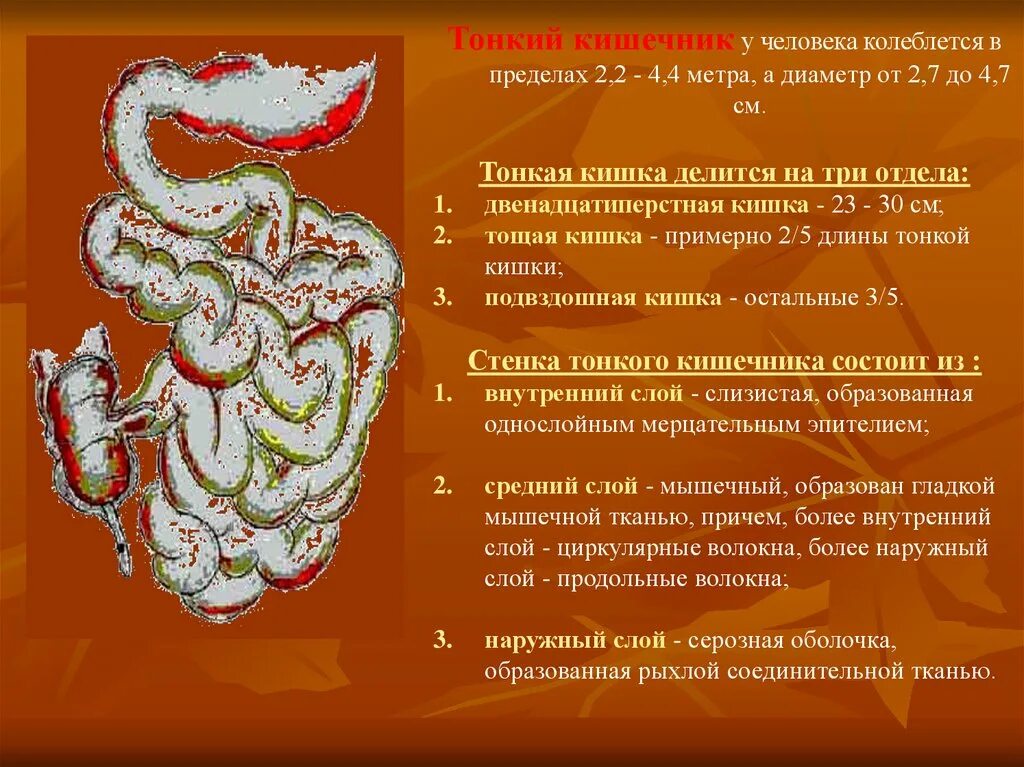 Тонкий кишечник у человека колеблется в пределах 2,2 - 4,4 метра, а диаметр от 2,7 до 4,7 см.

Тонкая кишка делится на три отдела:
1. двенадцатиперстная кишка - 23 - 30 см;
2. тощая кишка - примерно 2/5 длины тонкой кишки;
3. подвздошная кишка - остальные 3/5.

Стенка тонкого кишечника состоит из :
1. внутренний слой - слизистая, образованная однослойным мерцательным эпителием;

2. средний слой - мышечный, образован гладкой мышечной тканью, причем, более внутренний слой - циркулярные волокна, более наружный слой - продольные волокна;

3. наружный слой - серозная оболочка, образованная рыхлой соединительной тканью.